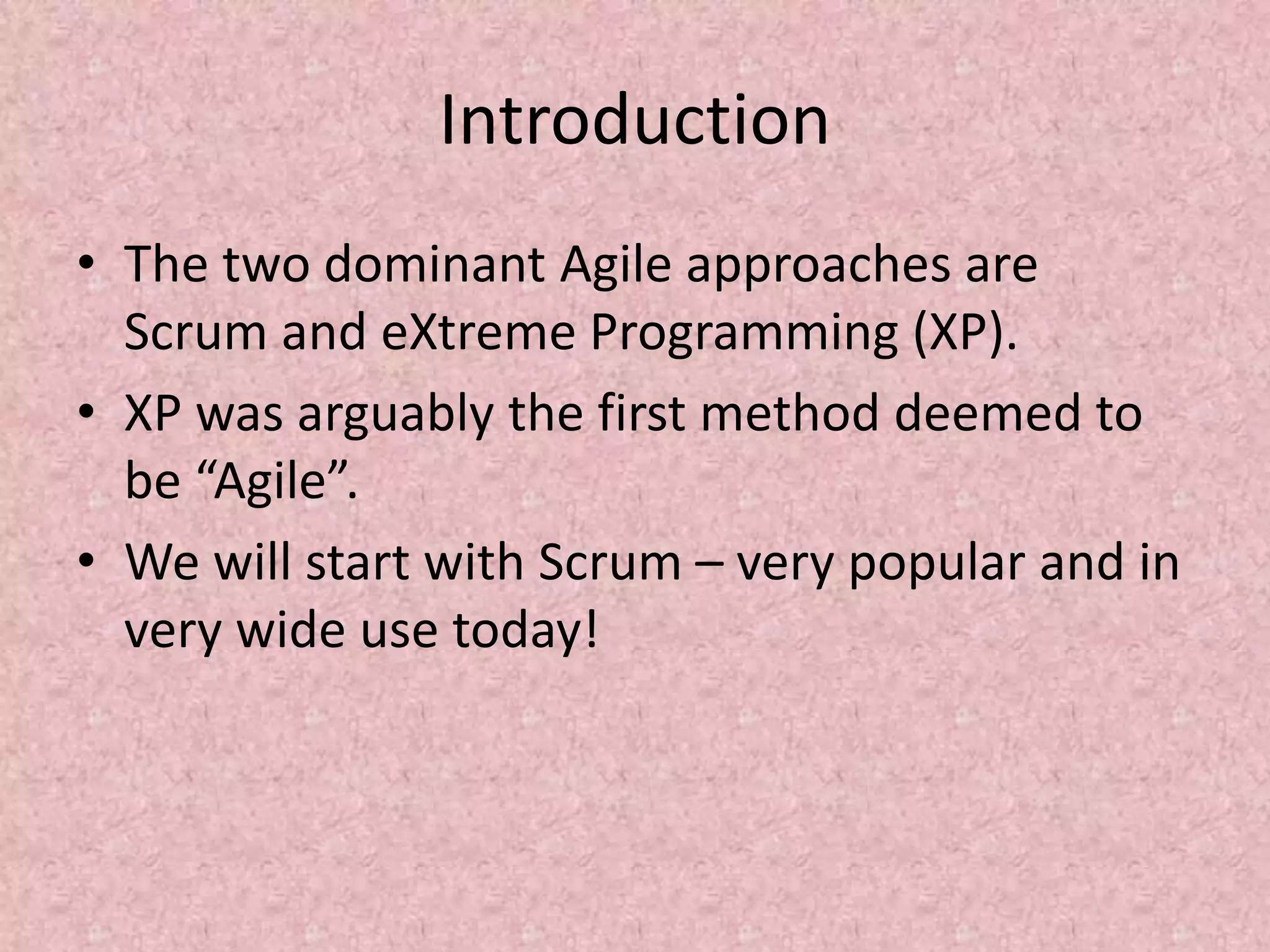 Introduction

• The two dominant Agile approaches are Scrum and eXtreme Programming (XP).

• XP was arguably the first method deemed to be “Agile”.

• We will start with Scrum – very popular and in very wide use today!